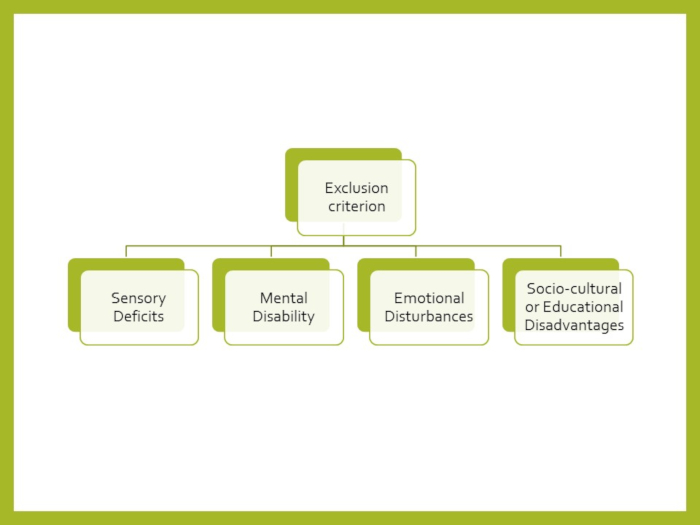 Exclusion criterion

Sensory Deficits

Mental Disability

Emotional Disturbances

Socio-cultural or Educational Disadvantages